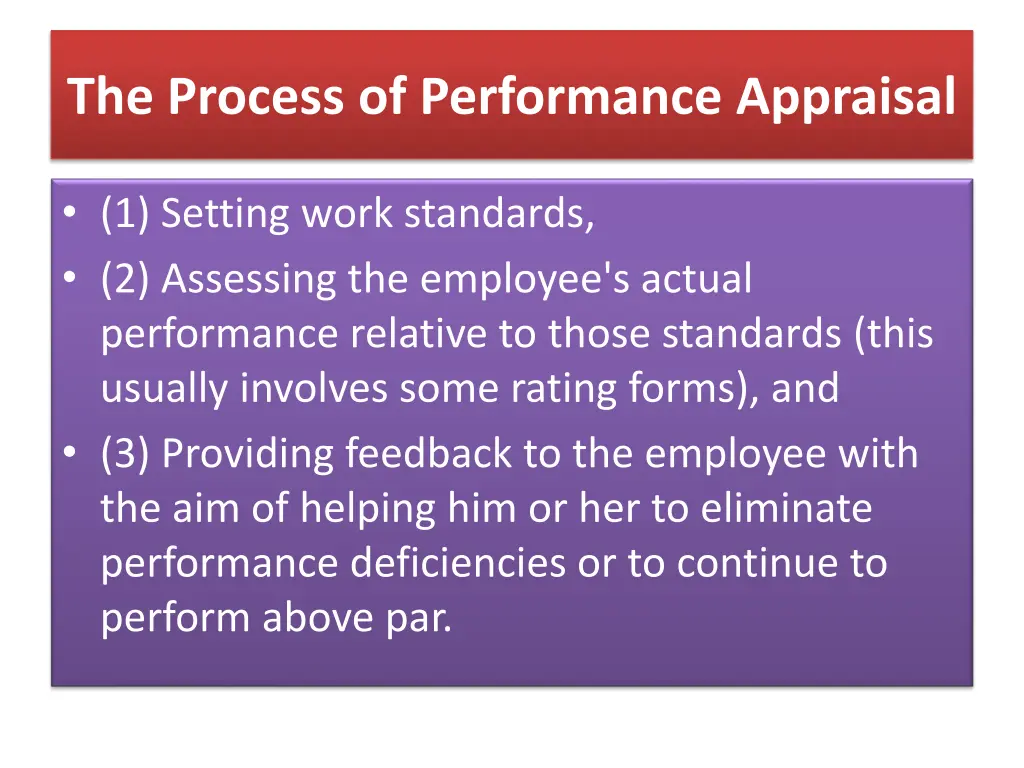 The Process of Performance Appraisal

• (1) Setting work standards,
• (2) Assessing the employee's actual performance relative to those standards (this usually involves some rating forms), and
• (3) Providing feedback to the employee with the aim of helping him or her to eliminate performance deficiencies or to continue to perform above par.